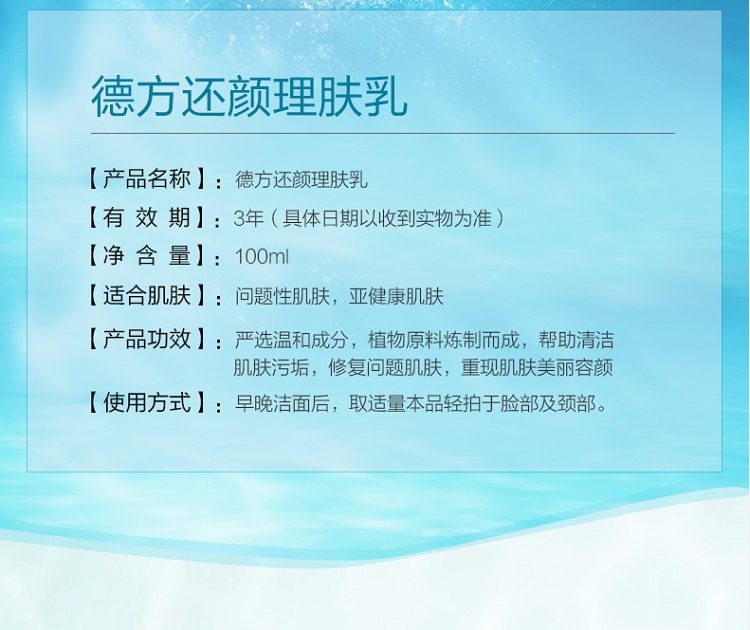 德方还颜理肤乳

【产品名称】：德方还颜理肤乳

【有 效 期】：3年（具体日期以收到实物为准）

【净 含 量】：100ml

【适合肌肤】：问题性肌肤，亚健康肌肤

【产品功效】：严选温和成分，植物原料炼制而成，帮助清洁肌肤污垢，修复问题肌肤，重现肌肤美丽容颜

【使用方式】：早晚洁面后，取适量本品轻拍于脸部及颈部。